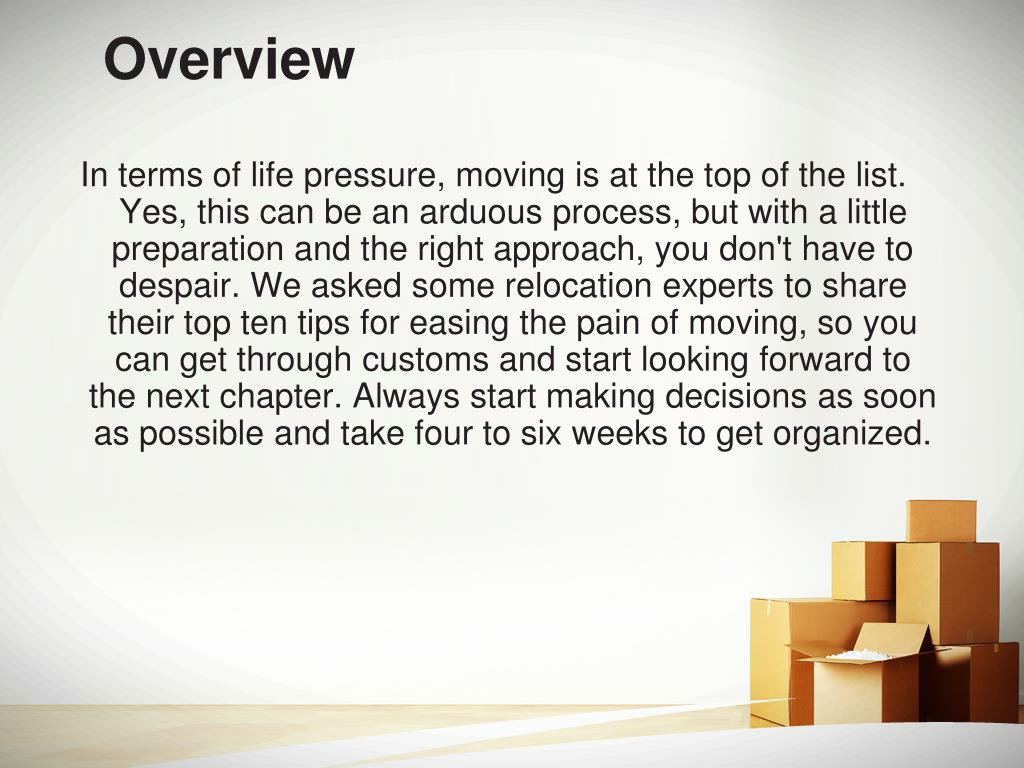 Overview

In terms of life pressure, moving is at the top of the list. Yes, this can be an arduous process, but with a little preparation and the right approach, you don't have to despair. We asked some relocation experts to share their top ten tips for easing the pain of moving, so you can get through customs and start looking forward to the next chapter. Always start making decisions as soon as possible and take four to six weeks to get organized.